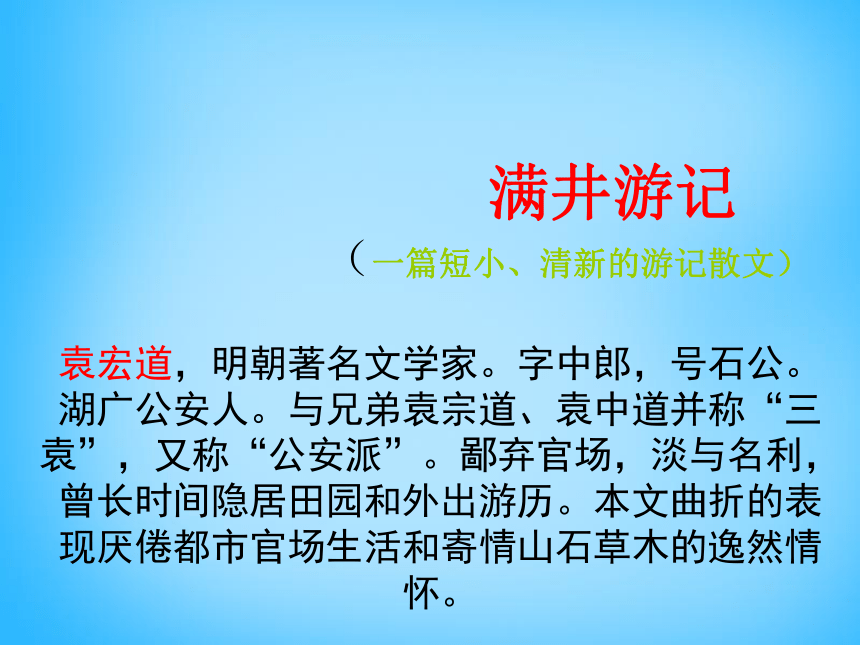 满井游记

（一篇短小、清新的游记散文）

袁宏道，明朝著名文学家。字中郎，号石公。湖广公安人。与兄弟袁宗道、袁中道并称“三袁”，又称“公安派”。鄙弃官场，淡与名利，曾长时间隐居田园和外出游历。本文曲折的表现厌倦都市官场生活和寄情山石草木的逸然情怀。